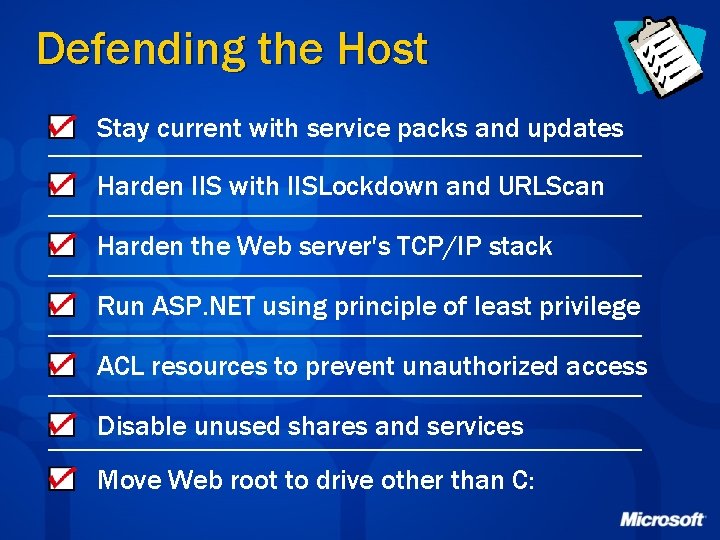 Defending the Host

Stay current with service packs and updates

Harden IIS with IISLockdown and URLScan

Harden the Web server's TCP/IP stack

Run ASP.NET using principle of least privilege

ACL resources to prevent unauthorized access

Disable unused shares and services

Move Web root to drive other than C:

Microsoft